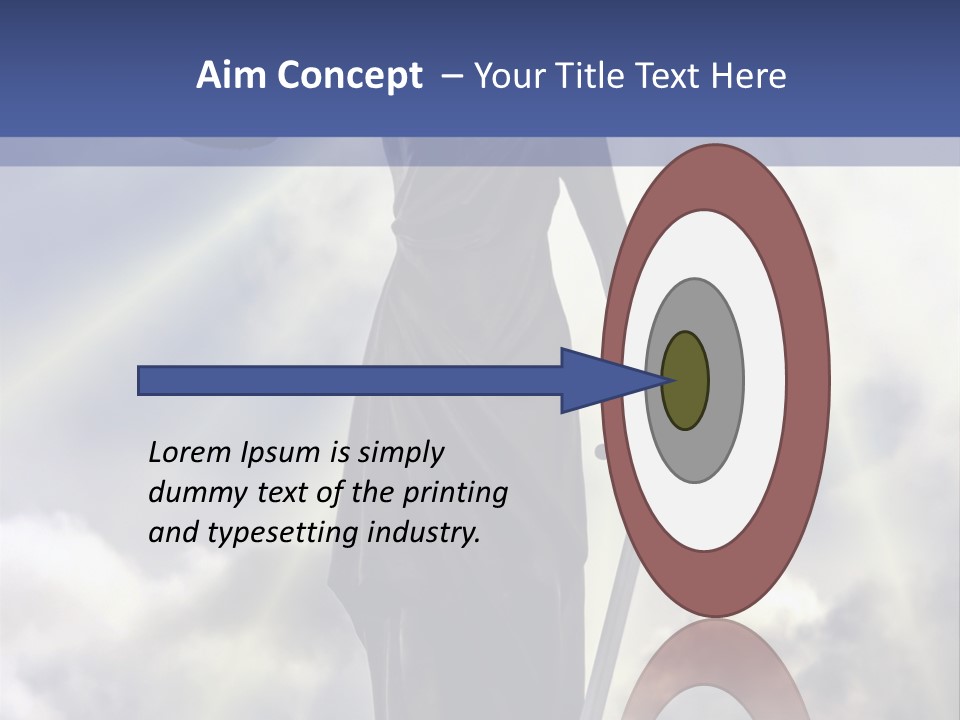 Aim Concept – Your Title Text Here

Lorem Ipsum is simply dummy text of the printing and typesetting industry.